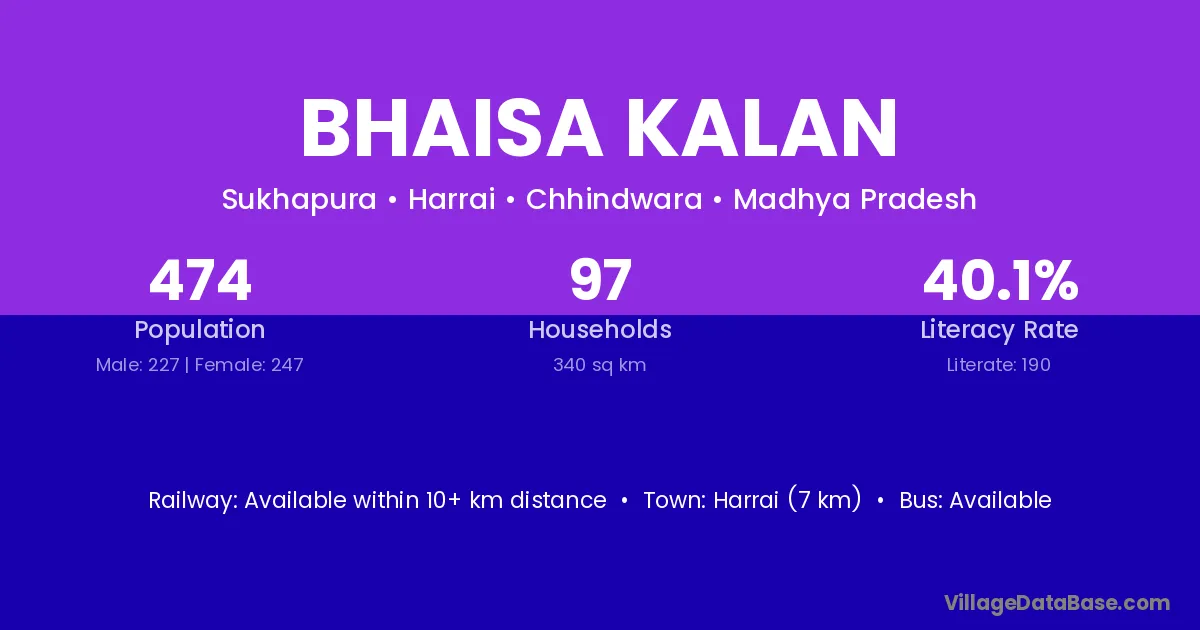 BHAISA KALAN

Sukhapura • Harrai • Chhindwara • Madhya Pradesh

474
Population
Male: 227 | Female: 247

97
Households
340 sq km

40.1%
Literacy Rate
Literate: 190

Railway: Available within 10+ km distance • Town: Harrai (7 km) • Bus: Available

VillageDataBase.com